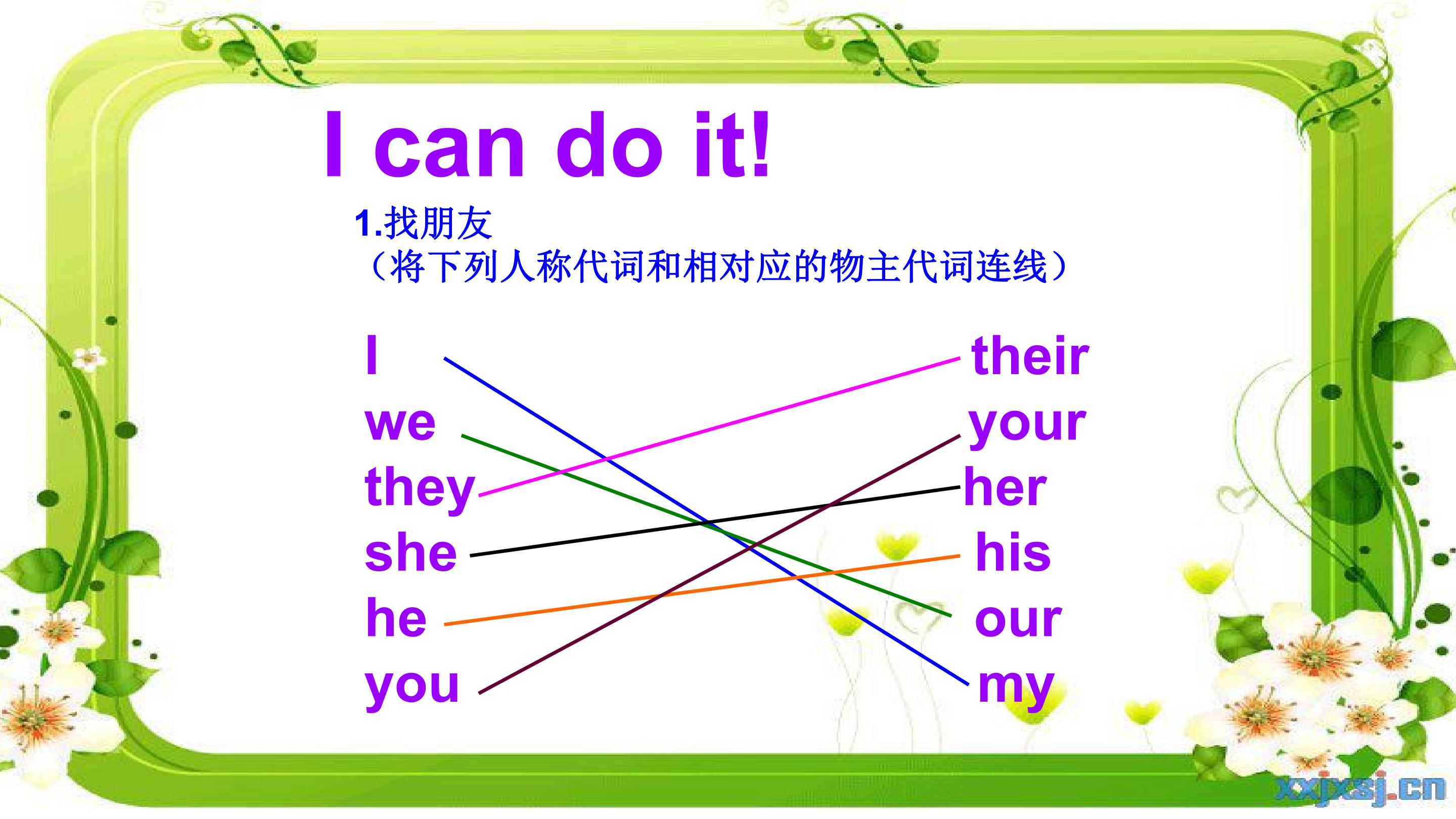 I can do it!

1.找朋友
（将下列人称代词和相对应的物主代词连线）

I
we
they
she
he
you

their
your
her
his
our
my

xxjxsj.cn